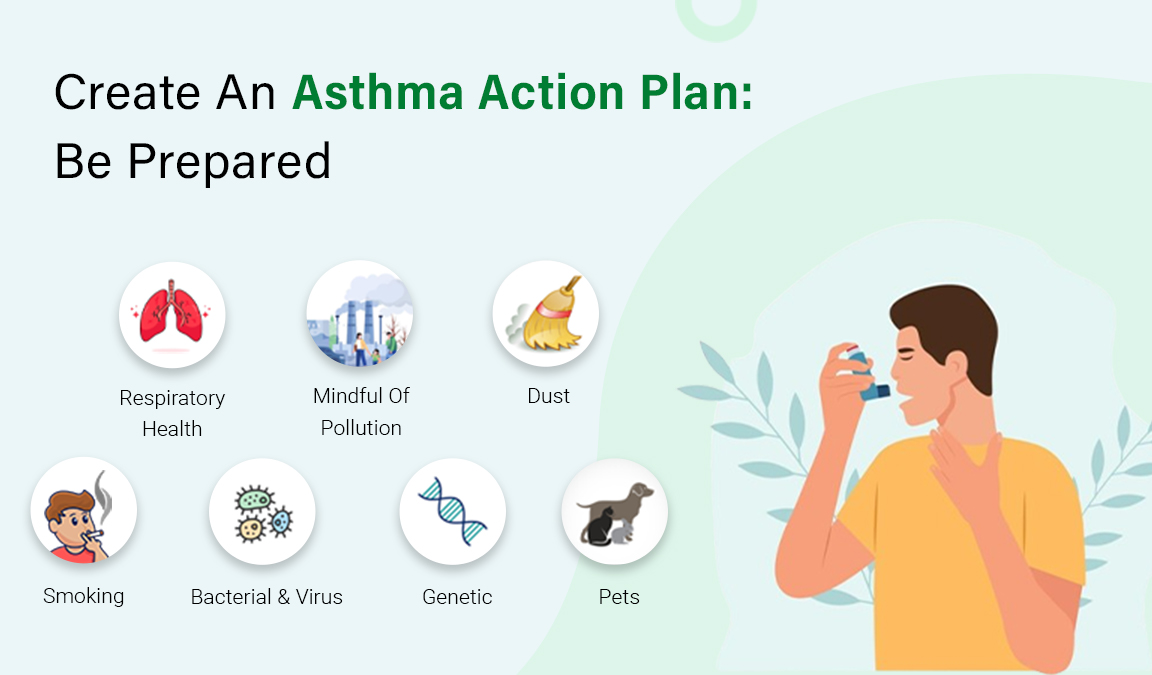 Create An Asthma Action Plan: Be Prepared

Respiratory Health

Mindful Of Pollution

Dust

Smoking

Bacterial & Virus

Genetic

Pets